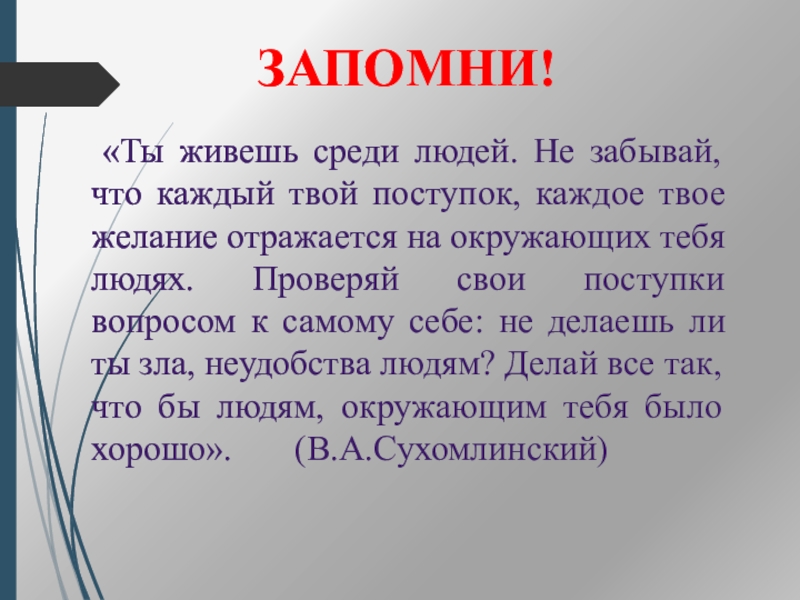 ЗАПОМНИ!

«Ты живешь среди людей. Не забывай, что каждый твой поступок, каждое твое желание отражается на окружающих тебя людях. Проверяй свои поступки вопросом к самому себе: не делаешь ли ты зла, неудобства людям? Делай все так, что бы людям, окружающим тебя было хорошо». (В.А.Сухомлинский)